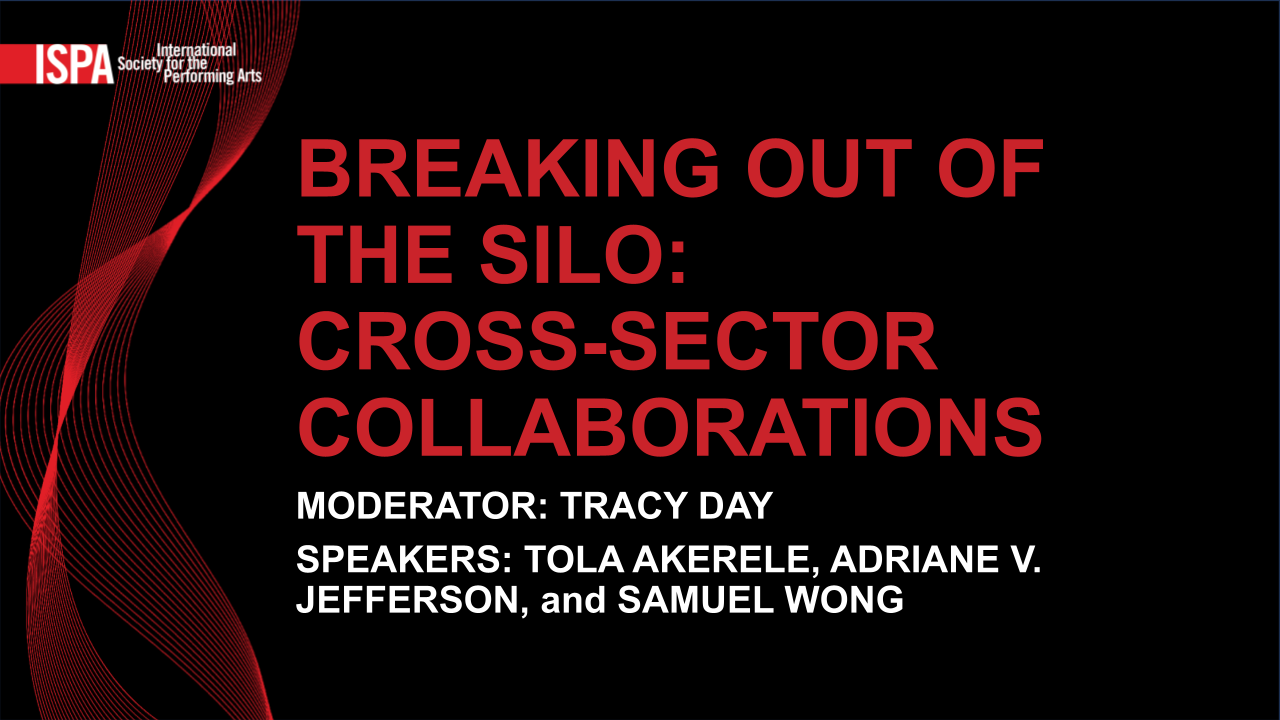 ISPA International Society for the Performing Arts

BREAKING OUT OF THE SILO: CROSS-SECTOR COLLABORATIONS

MODERATOR: TRACY DAY

SPEAKERS: TOLA AKERELE, ADRIANE V. JEFFERSON, and SAMUEL WONG